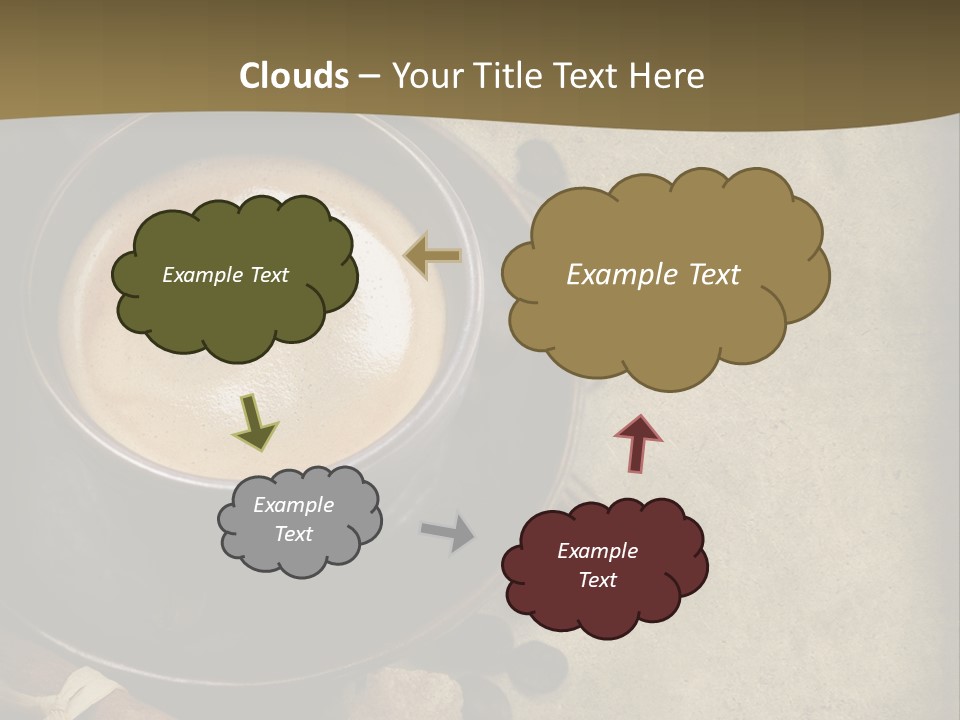 Clouds – Your Title Text Here

Example Text

Example Text

Example Text

Example Text